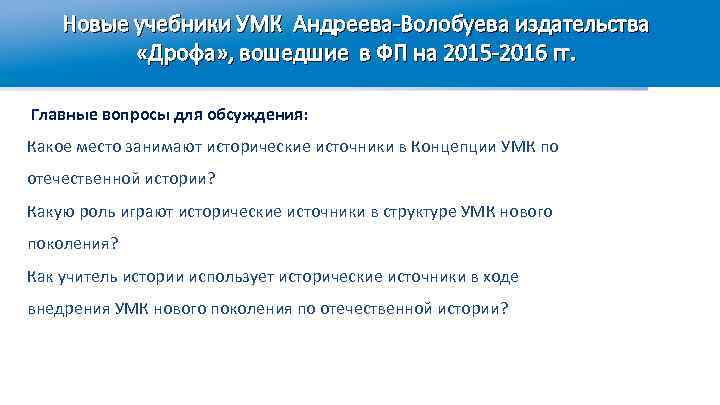 Новые учебники УМК Андреева-Волобуева издательства «Дрофа», вошедшие в ФП на 2015-2016 гг.

Главные вопросы для обсуждения:

Какое место занимают исторические источники в Концепции УМК по отечественной истории?

Какую роль играют исторические источники в структуре УМК нового поколения?

Как учитель истории использует исторические источники в ходе внедрения УМК нового поколения по отечественной истории?